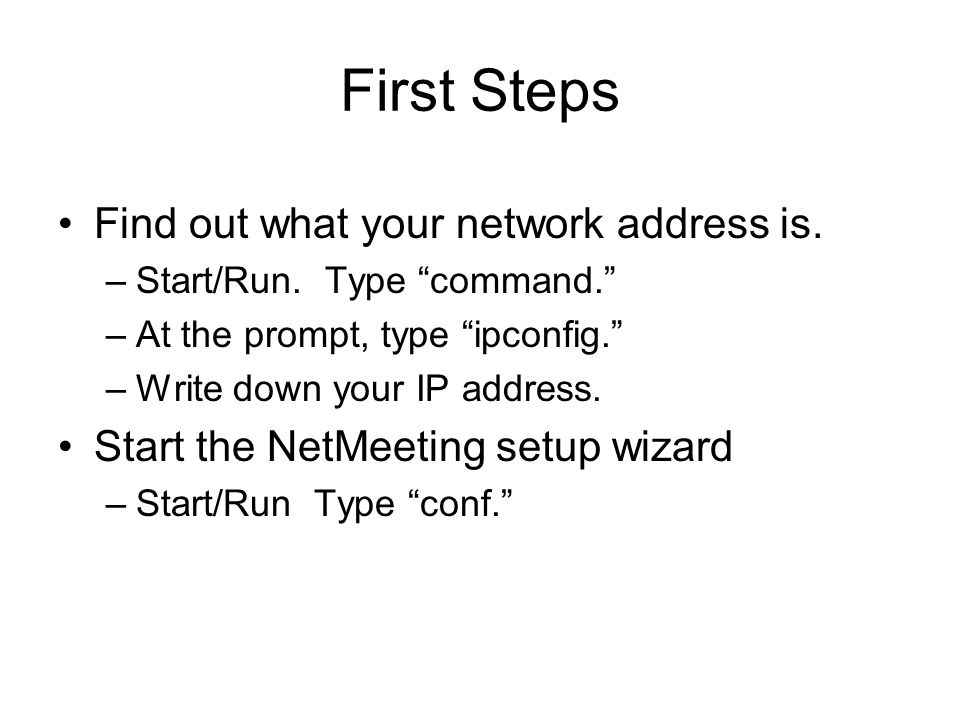 First Steps

• Find out what your network address is.
– Start/Run.  Type “command.”
– At the prompt, type “ipconfig.”
– Write down your IP address.
• Start the NetMeeting setup wizard
– Start/Run  Type “conf.”